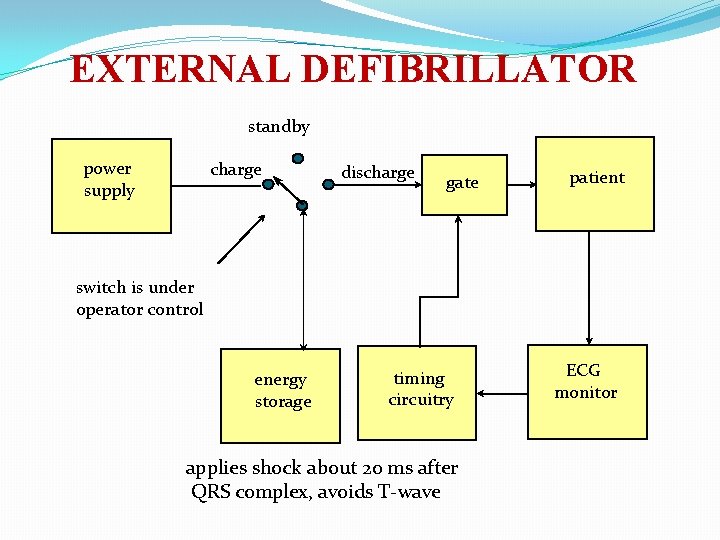 EXTERNAL DEFIBRILLATOR

standby

power supply

charge

discharge

gate

patient

switch is under operator control

energy storage

timing circuitry

ECG monitor

applies shock about 20 ms after QRS complex, avoids T-wave